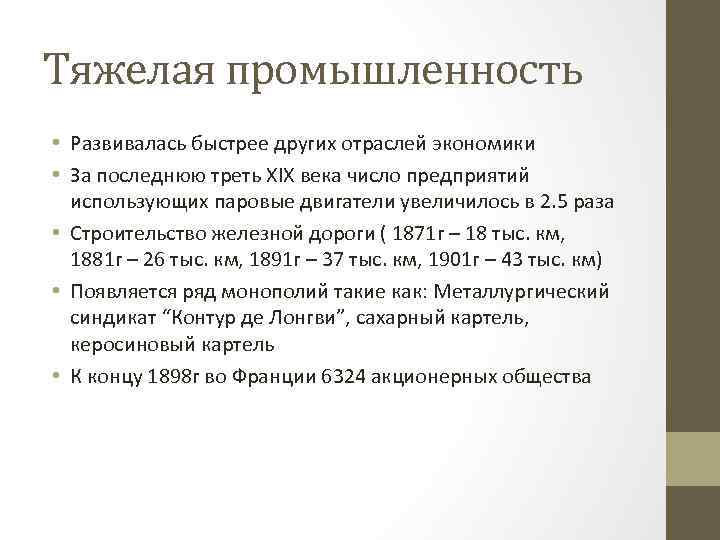 Тяжелая промышленность

• Развивалась быстрее других отраслей экономики
• За последнюю треть XIX века число предприятий использующих паровые двигатели увеличилось в 2.5 раза
• Строительство железной дороги ( 1871г – 18 тыс. км, 1881г – 26 тыс. км, 1891г – 37 тыс. км, 1901г – 43 тыс. км)
• Появляется ряд монополий такие как: Металлургический синдикат “Контур де Лонгви”, сахарный картель, керосиновый картель
• К концу 1898г во Франции 6324 акционерных общества